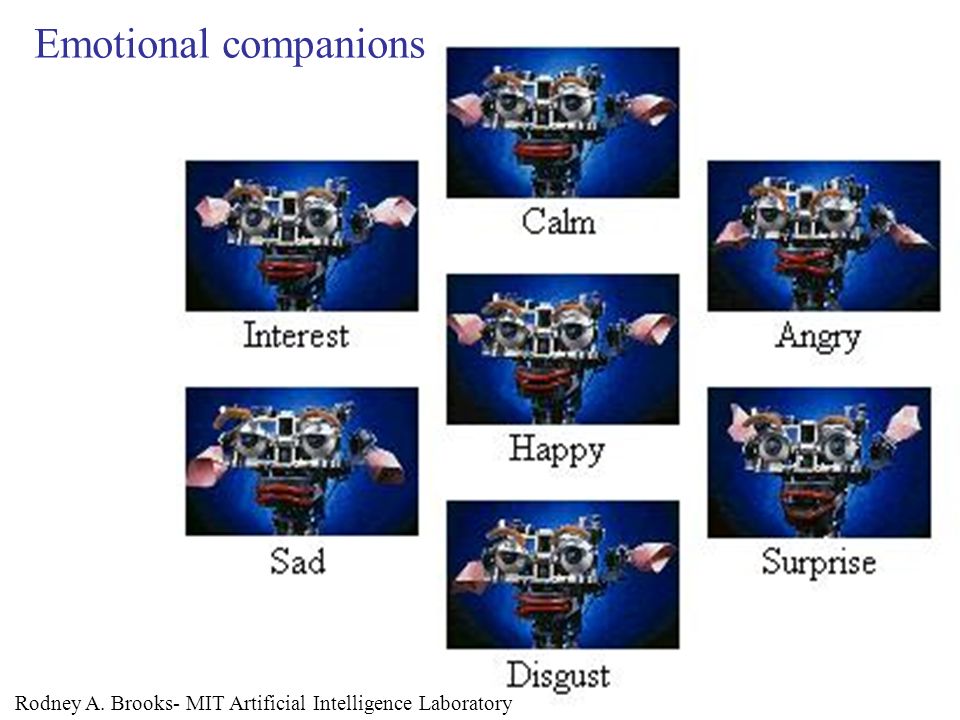 Emotional companions

Calm

Interest

Angry

Happy

Sad

Surprise

Disgust

Rodney A. Brooks- MIT Artificial Intelligence Laboratory